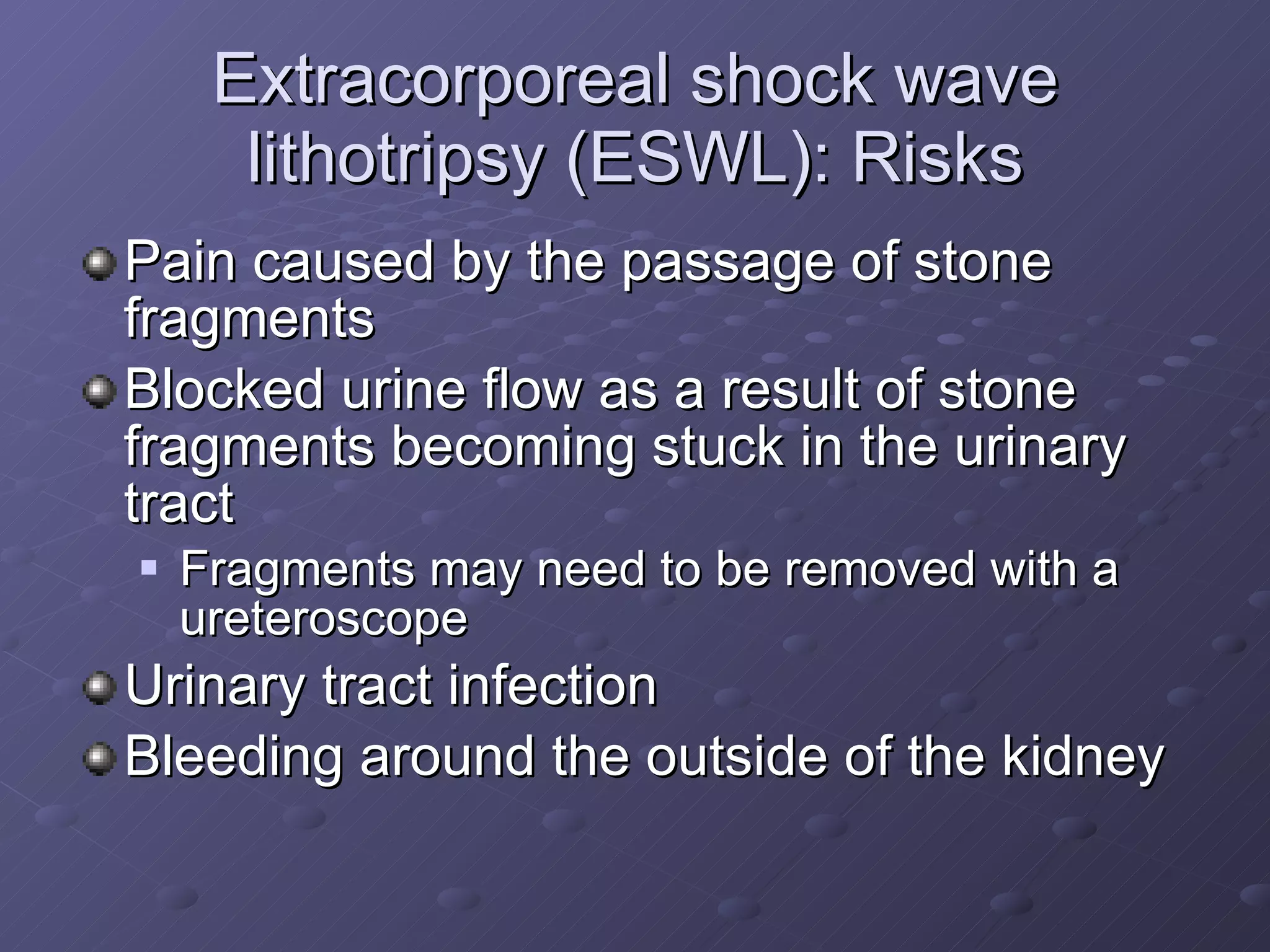 Extracorporeal shock wave lithotripsy (ESWL): Risks

Pain caused by the passage of stone fragments

Blocked urine flow as a result of stone fragments becoming stuck in the urinary tract

Fragments may need to be removed with a ureteroscope

Urinary tract infection

Bleeding around the outside of the kidney